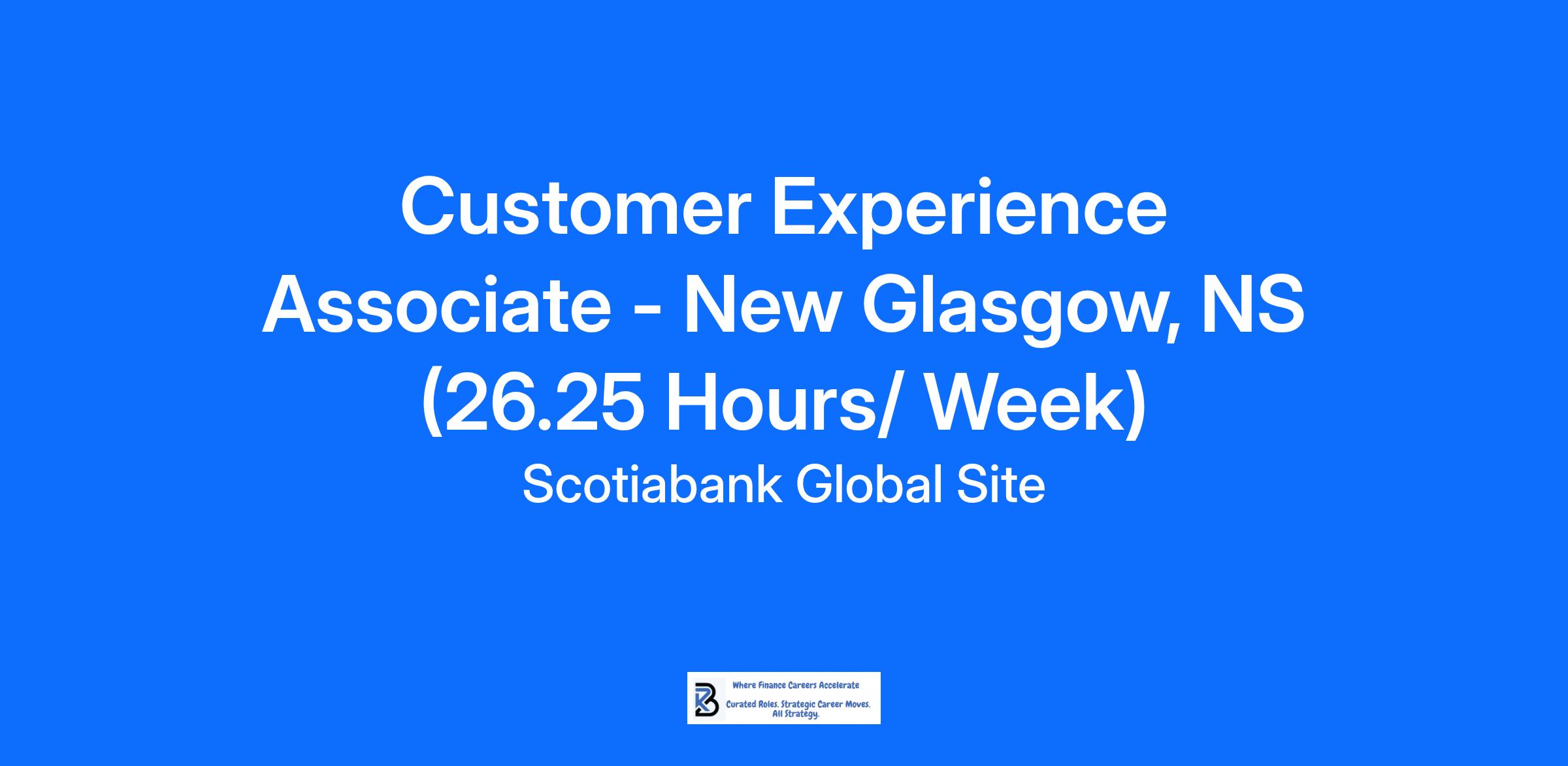 Customer Experience Associate - New Glasgow, NS (26.25 Hours/ Week)

Scotiabank Global Site

Where Finance Careers Accelerate

Curated Roles. Strategic Career Moves. All Strategy.